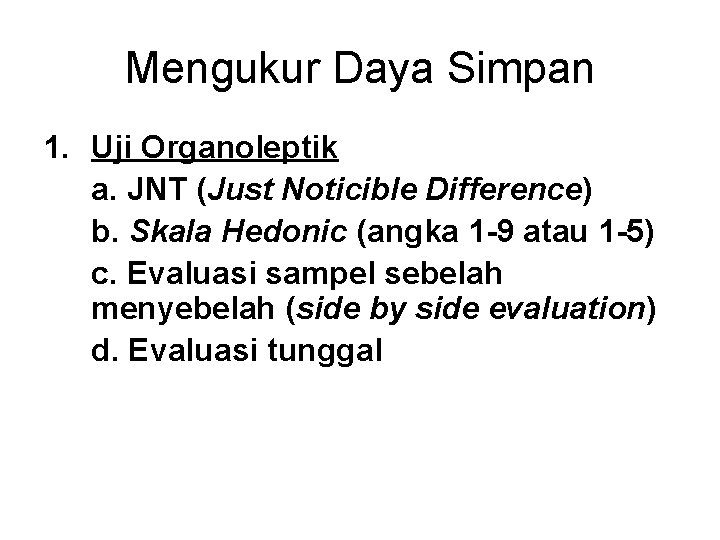 Mengukur Daya Simpan

1. Uji Organoleptik

a. JNT (Just Noticible Difference)

b. Skala Hedonic (angka 1-9 atau 1-5)

c. Evaluasi sampel sebelah menyebelah (side by side evaluation)

d. Evaluasi tunggal